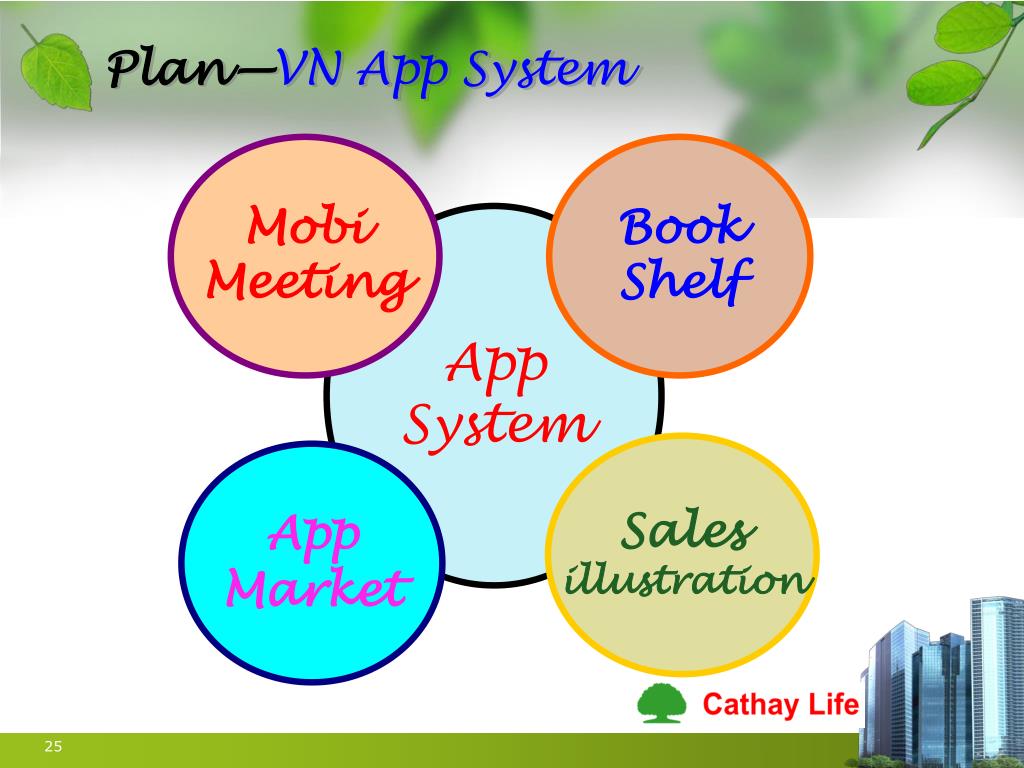 Plan—VN App System

Mobi Meeting

Book Shelf

App System

App Market

Sales illustration

Cathay Life

25